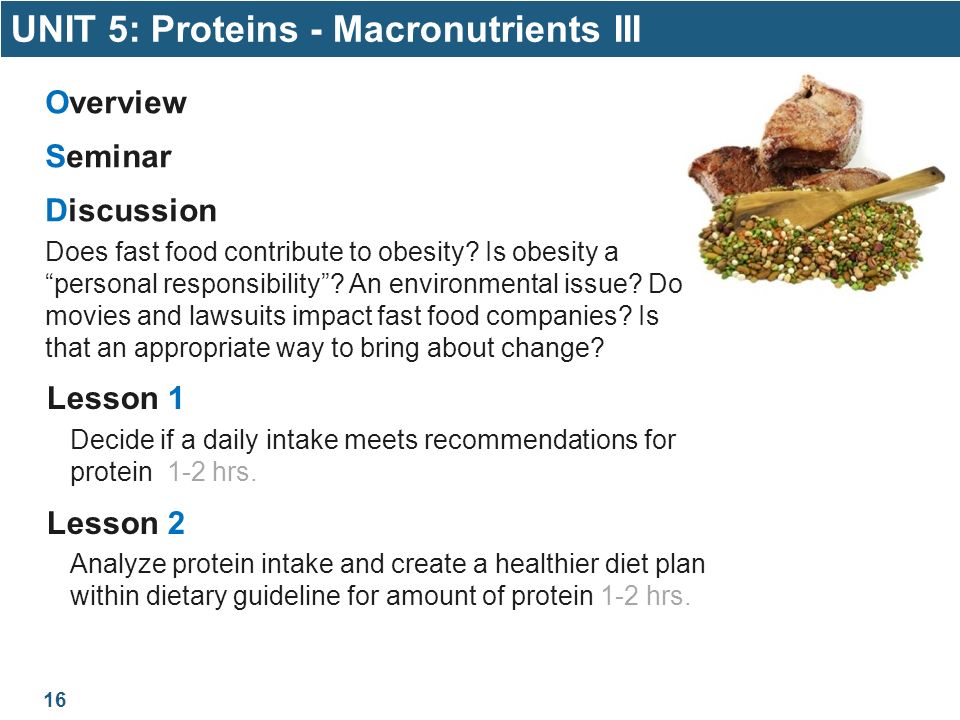 UNIT 5: Proteins - Macronutrients III

Overview

Seminar

Discussion

Does fast food contribute to obesity? Is obesity a “personal responsibility”? An environmental issue? Do movies and lawsuits impact fast food companies? Is that an appropriate way to bring about change?

Lesson 1

Decide if a daily intake meets recommendations for protein 1-2 hrs.

Lesson 2

Analyze protein intake and create a healthier diet plan within dietary guideline for amount of protein 1-2 hrs.

16